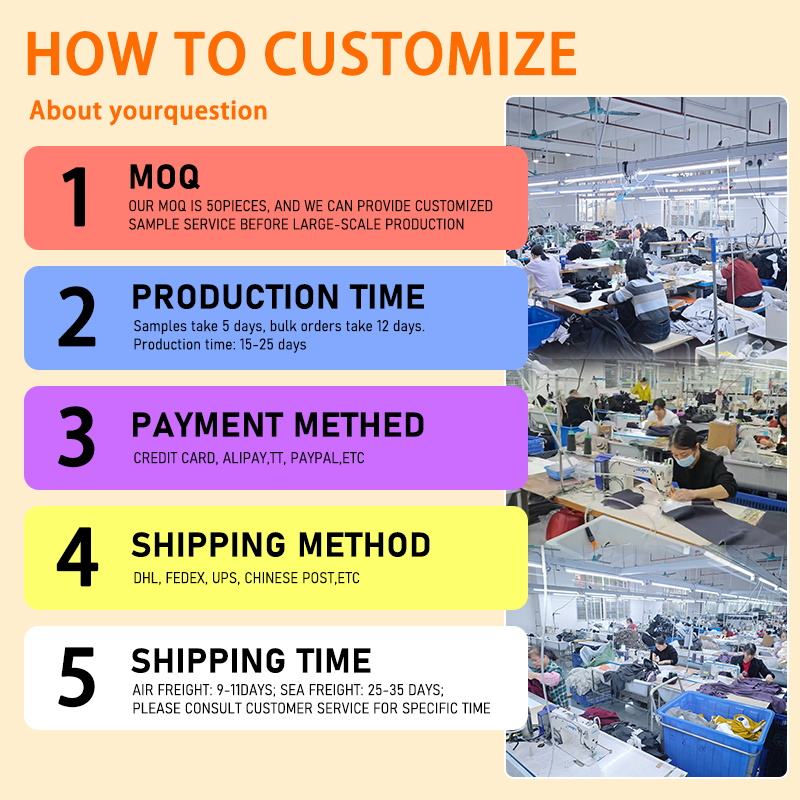 HOW TO CUSTOMIZE

About yourquestion

1 MOQ
OUR MOQ IS 50PIECES, AND WE CAN PROVIDE CUSTOMIZED SAMPLE SERVICE BEFORE LARGE-SCALE PRODUCTION

2 PRODUCTION TIME
Samples take 5 days, bulk orders take 12 days.
Production time: 15-25 days

3 PAYMENT METHED
CREDIT CARD, ALIPAY,TT, PAYPAL,ETC

4 SHIPPING METHOD
DHL, FEDEX, UPS, CHINESE POST,ETC

5 SHIPPING TIME
AIR FREIGHT: 9-11DAYS; SEA FREIGHT: 25-35 DAYS;
PLEASE CONSULT CUSTOMER SERVICE FOR SPECIFIC TIME